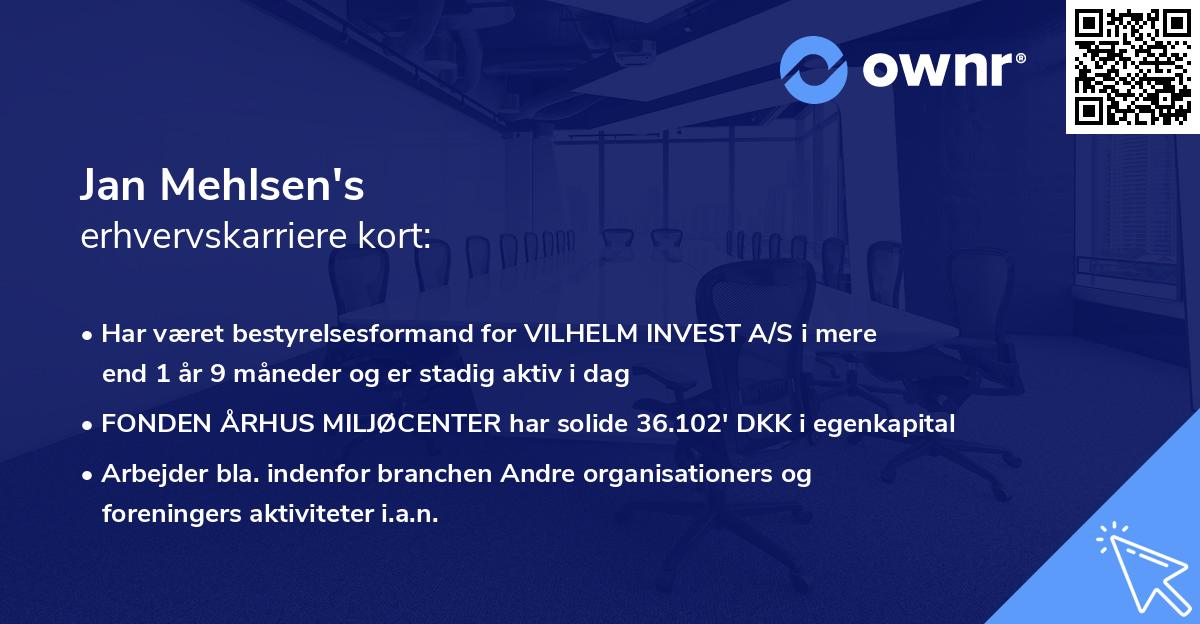 ownr®

Jan Mehlsen's
erhvervskarriere kort:

• Har været bestyrelsesformand for VILHELM INVEST A/S i mere end 1 år 9 måneder og er stadig aktiv i dag
• FONDEN ÅRHUS MILJØCENTER har solide 36.102' DKK i egenkapital
• Arbejder bla. indenfor branchen Andre organisationers og foreningers aktiviteter i.a.n.